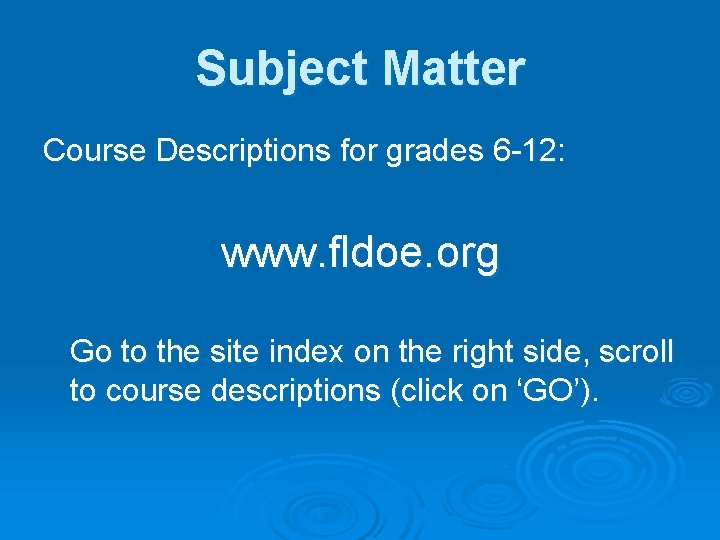 Subject Matter

Course Descriptions for grades 6-12:

www.fldoe.org

Go to the site index on the right side, scroll to course descriptions (click on ‘GO’).